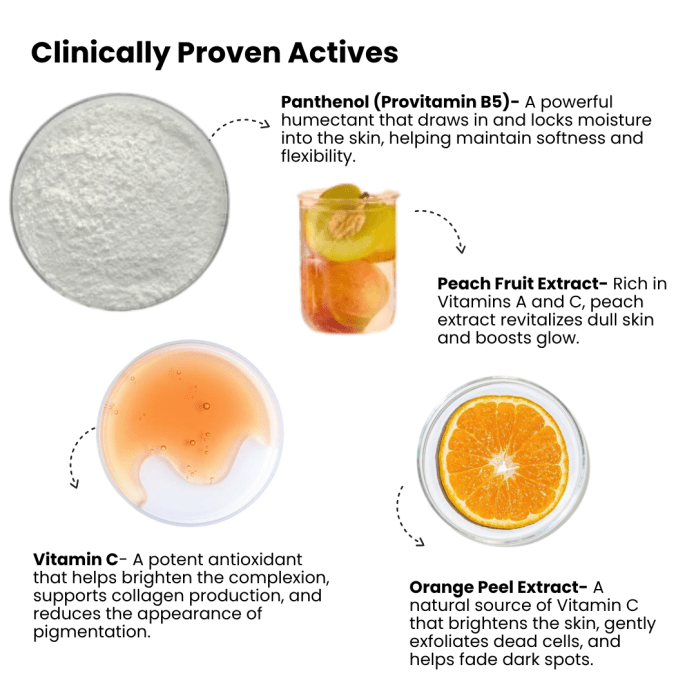 Clinically Proven Actives

Panthenol (Provitamin B5)- A powerful humectant that draws in and locks moisture into the skin, helping maintain softness and flexibility.

Peach Fruit Extract- Rich in Vitamins A and C, peach extract revitalizes dull skin and boosts glow.

Vitamin C- A potent antioxidant that helps brighten the complexion, supports collagen production, and reduces the appearance of pigmentation.

Orange Peel Extract- A natural source of Vitamin C that brightens the skin, gently exfoliates dead cells, and helps fade dark spots.